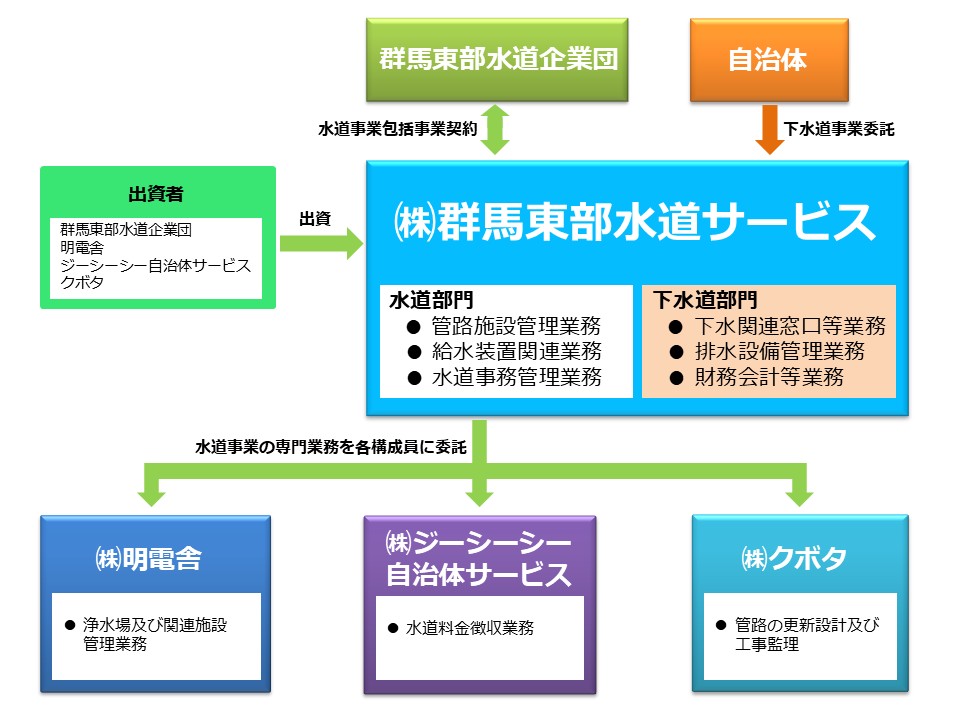 群馬東部水道企業団

自治体

水道事業包括事業契約

下水道事業委託

出資者

群馬東部水道企業団
明電舎
ジーシーシー自治体サービス
クボタ

出資

㈱群馬東部水道サービス

水道部門
● 管路施設管理業務
● 給水装置関連業務
● 水道事務管理業務

下水道部門
● 下水関連窓口等業務
● 排水設備管理業務
● 財務会計等業務

水道事業の専門業務を各構成員に委託

㈱明電舎

● 浄水場及び関連施設管理業務

㈱ジーシーシー自治体サービス

● 水道料金徴収業務

㈱クボタ

● 管路の更新設計及び工事監理